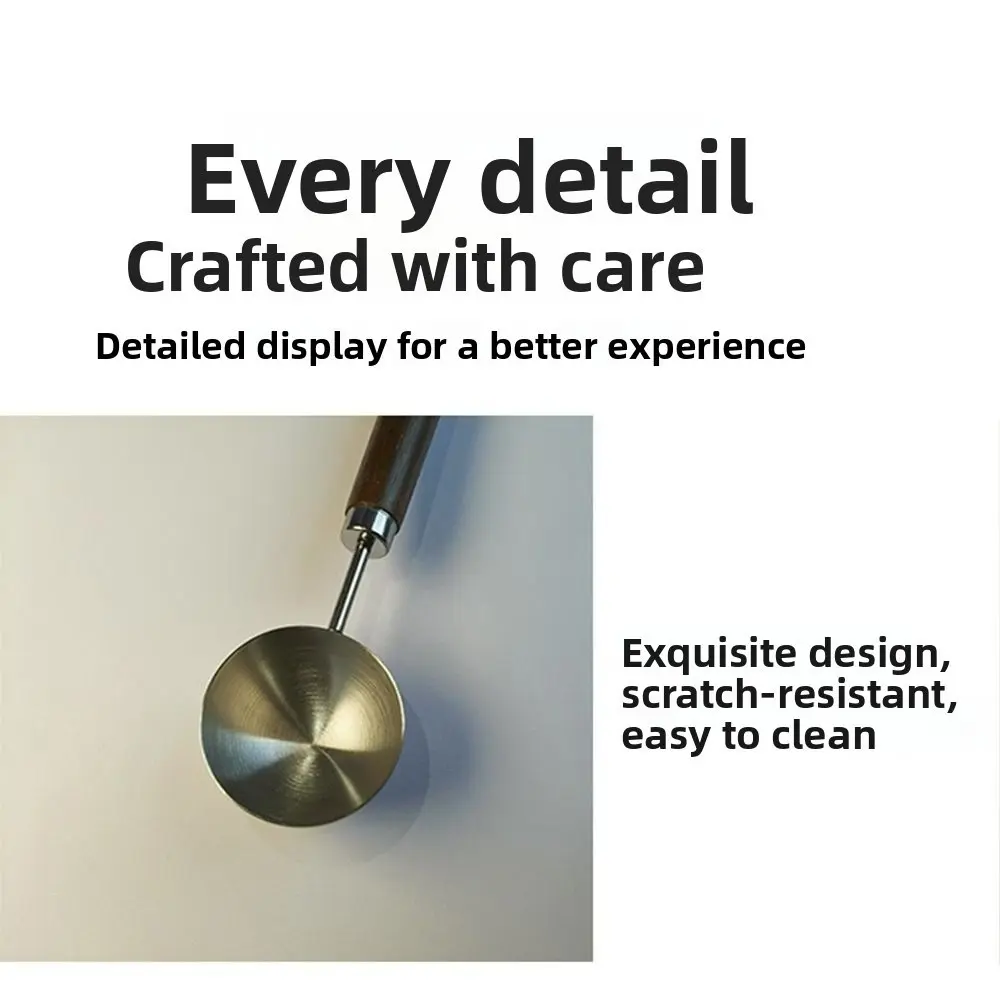 Every detail
Crafted with care

Detailed display for a better experience

Exquisite design, scratch-resistant, easy to clean